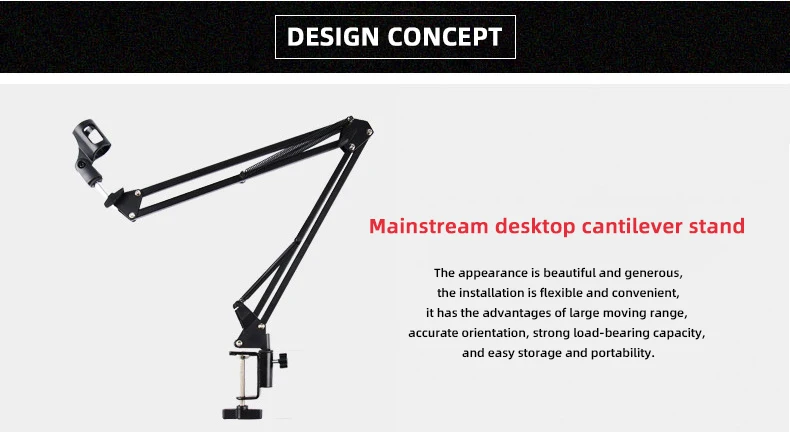 DESIGN CONCEPT

Mainstream desktop cantilever stand

The appearance is beautiful and generous, the installation is flexible and convenient, it has the advantages of large moving range, accurate orientation, strong load-bearing capacity, and easy storage and portability.